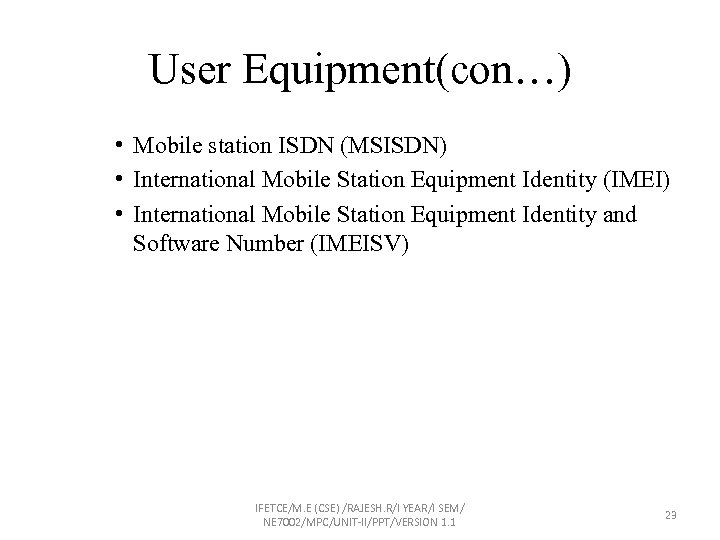 User Equipment(con…)

• Mobile station ISDN (MSISDN)
• International Mobile Station Equipment Identity (IMEI)
• International Mobile Station Equipment Identity and Software Number (IMEISV)

IFETCE/M.E (CSE) /RAJESH.R/I YEAR/I SEM/ NE7002/MPC/UNIT-II/PPT/VERSION 1.1

23